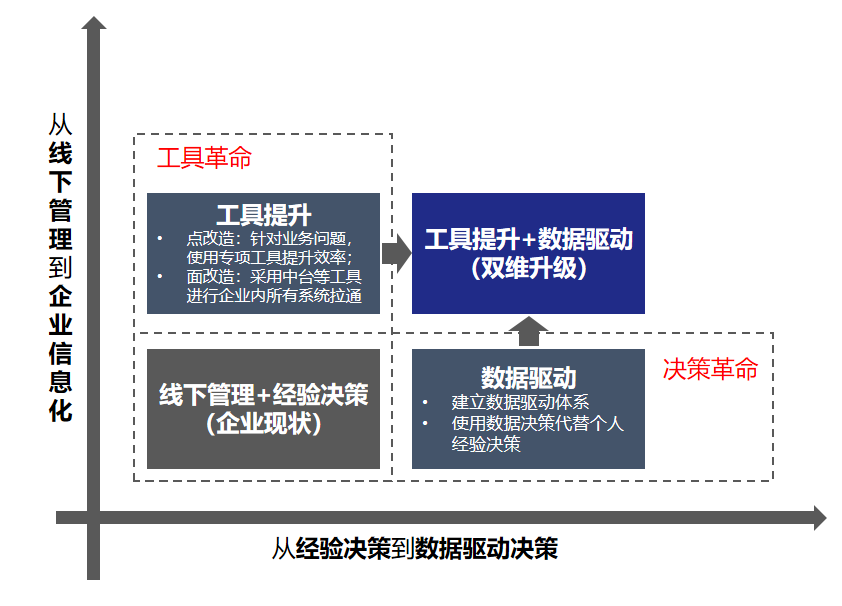 从线下管理到企业信息化

工具革命

工具提升
• 点改造：针对业务问题，使用专项工具提升效率；
• 面改造：采用中台等工具进行企业内所有系统拉通

工具提升+数据驱动
（双维升级）

线下管理+经验决策
（企业现状）

数据驱动
• 建立数据驱动体系
• 使用数据决策代替个人经验决策

决策革命

从经验决策到数据驱动决策